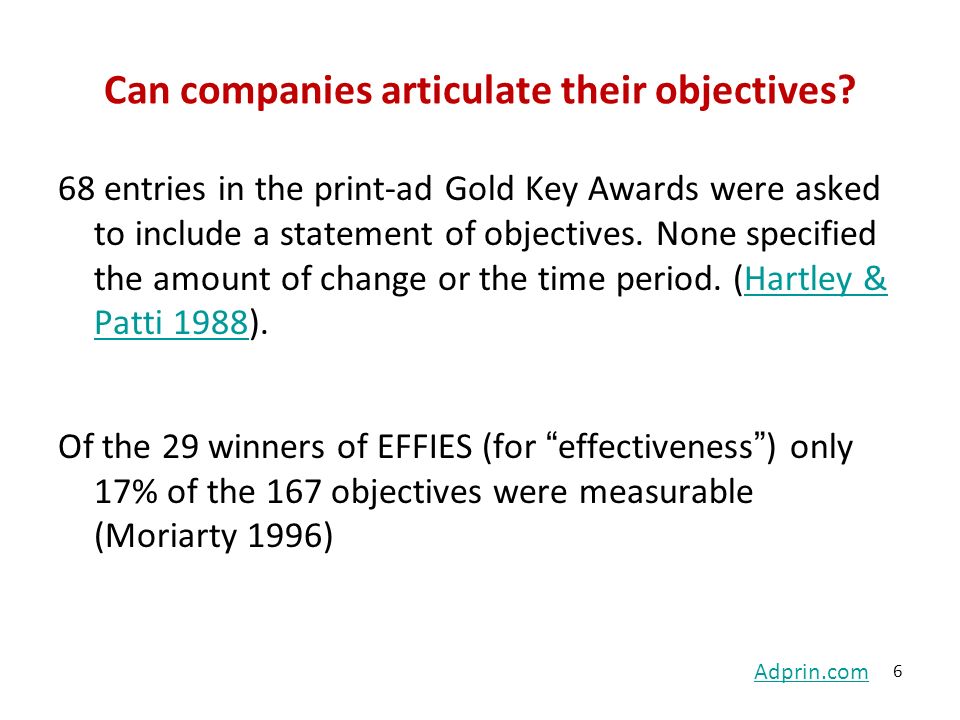 Can companies articulate their objectives?

68 entries in the print-ad Gold Key Awards were asked to include a statement of objectives. None specified the amount of change or the time period. (Hartley & Patti 1988).

Of the 29 winners of EFFIES (for “effectiveness”) only 17% of the 167 objectives were measurable (Moriarty 1996)

Adprin.com 6